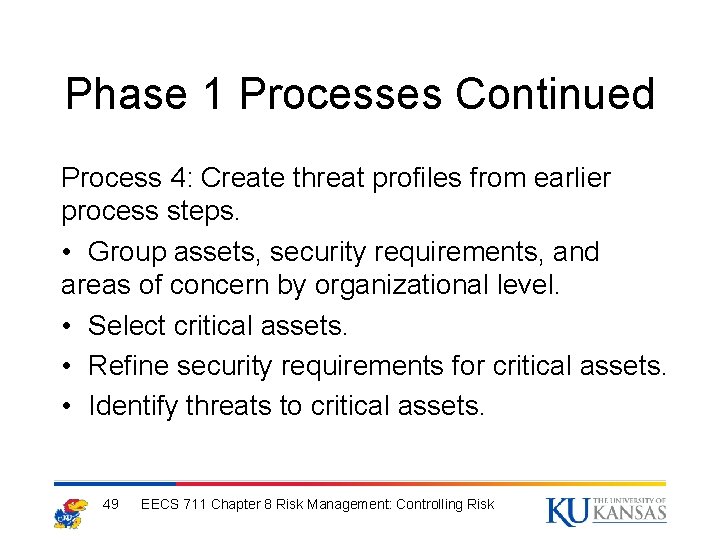 Phase 1 Processes Continued

Process 4: Create threat profiles from earlier process steps.

• Group assets, security requirements, and areas of concern by organizational level.

• Select critical assets.

• Refine security requirements for critical assets.

• Identify threats to critical assets.

49 EECS 711 Chapter 8 Risk Management: Controlling Risk

KU THE UNIVERSITY OF KANSAS